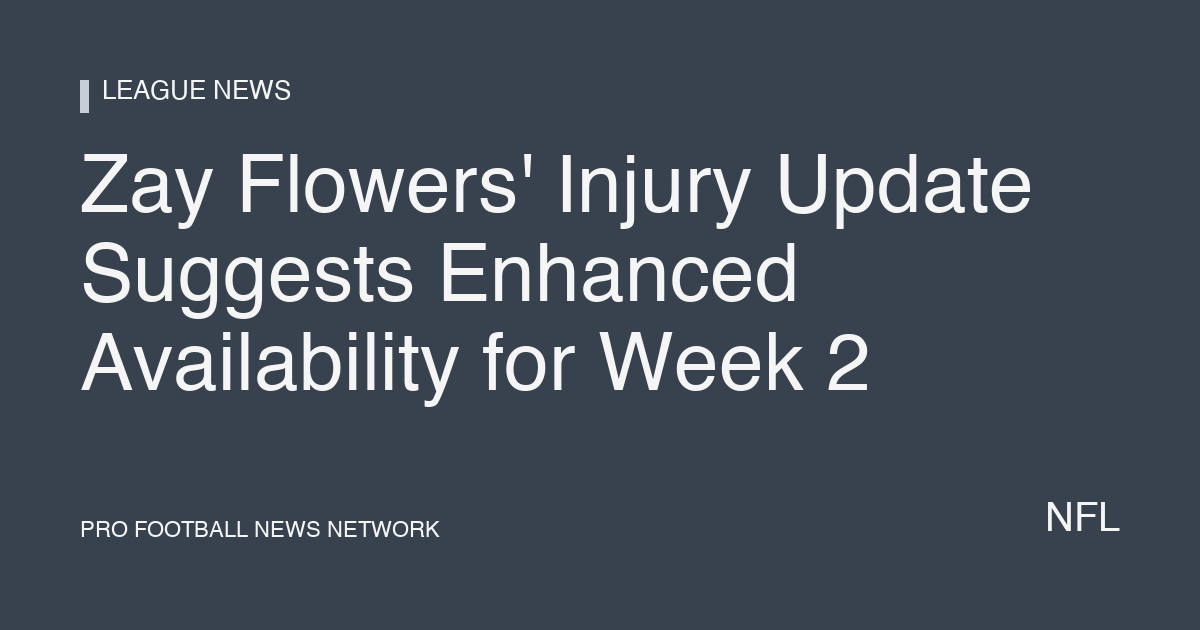 LEAGUE NEWS

Zay Flowers' Injury Update Suggests Enhanced Availability for Week 2

PRO FOOTBALL NEWS NETWORK

NFL